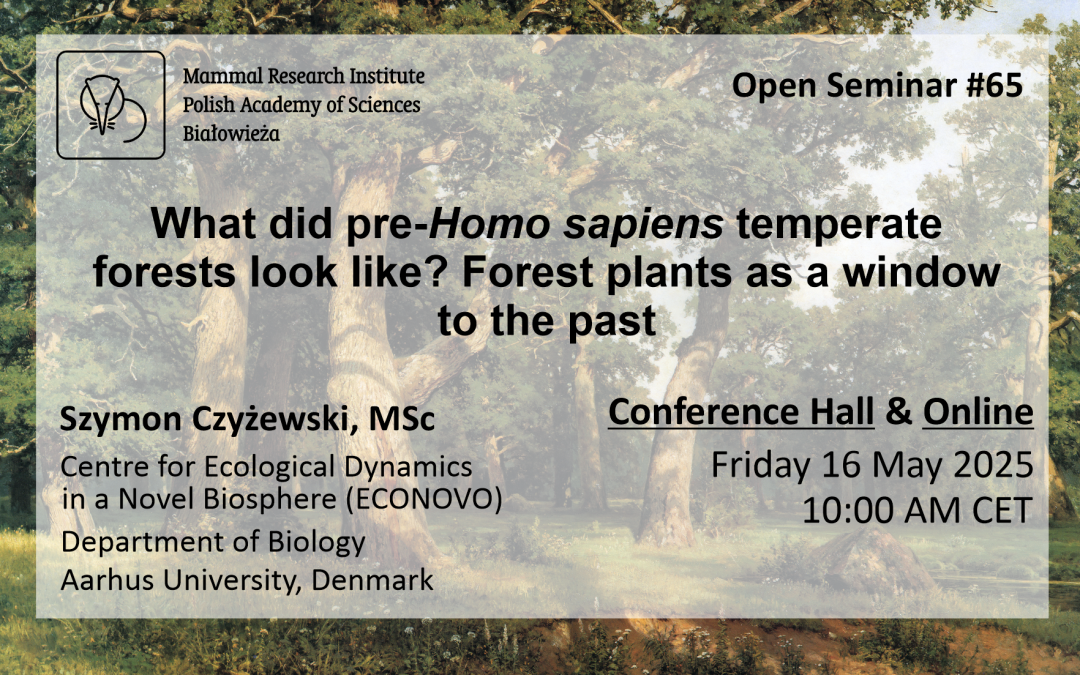 Mammal Research Institute
Polish Academy of Sciences
Białowieża

Open Seminar #65

What did pre-Homo sapiens temperate forests look like? Forest plants as a window to the past

Szymon Czyżewski, MSc
Centre for Ecological Dynamics in a Novel Biosphere (ECONOVO)
Department of Biology
Aarhus University, Denmark

Conference Hall & Online
Friday 16 May 2025
10:00 AM CET